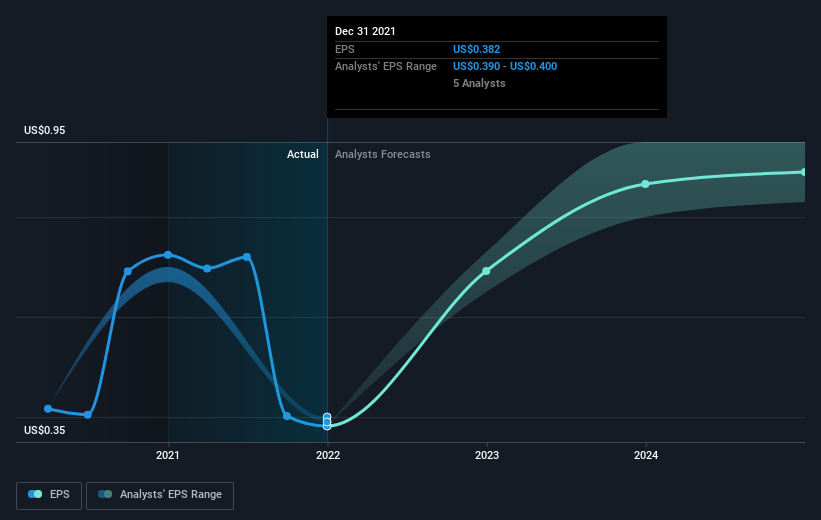 Dec 31 2021
EPS US$0.382
Analysts' EPS Range US$0.390 - US$0.400
5 Analysts

US$0.95

Actual Analysts Forecasts

US$0.35

2021 2022 2023 2024

EPS Analysts' EPS Range